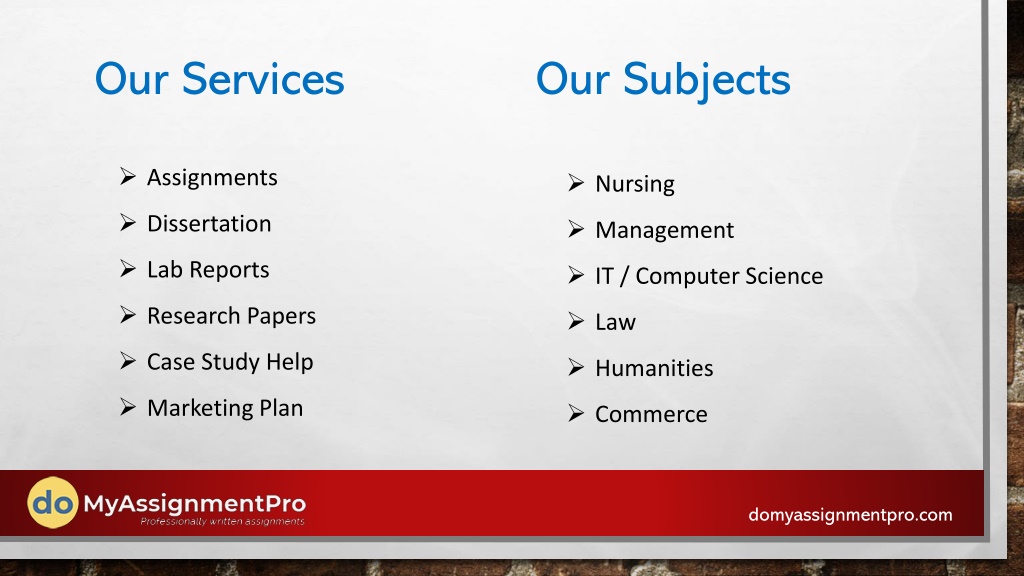 Our Services

➢ Assignments
➢ Dissertation
➢ Lab Reports
➢ Research Papers
➢ Case Study Help
➢ Marketing Plan

Our Subjects

➢ Nursing
➢ Management
➢ IT / Computer Science
➢ Law
➢ Humanities
➢ Commerce

do MyAssignmentPro
Professionally written assignments

domyassignmentpro.com